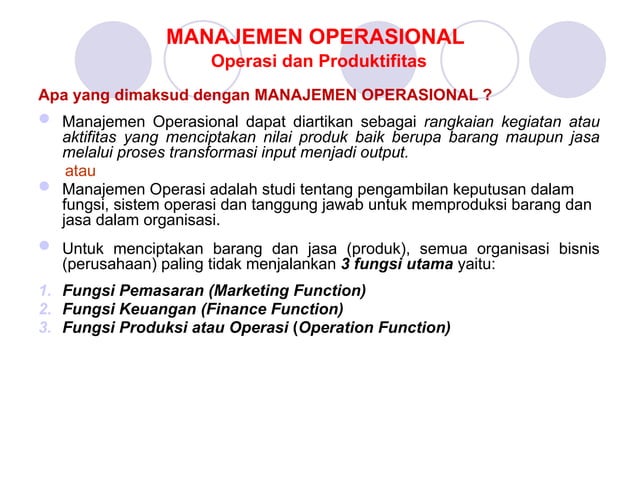 MANAJEMEN OPERASIONAL
Operasi dan Produktifitas

Apa yang dimaksud dengan MANAJEMEN OPERASIONAL ?

Manajemen Operasional dapat diartikan sebagai rangkaian kegiatan atau aktifitas yang menciptakan nilai produk baik berupa barang maupun jasa melalui proses transformasi input menjadi output.

atau

Manajemen Operasi adalah studi tentang pengambilan keputusan dalam fungsi, sistem operasi dan tanggung jawab untuk memproduksi barang dan jasa dalam organisasi.

Untuk menciptakan barang dan jasa (produk), semua organisasi bisnis (perusahaan) paling tidak menjalankan 3 fungsi utama yaitu:

1. Fungsi Pemasaran (Marketing Function)
2. Fungsi Keuangan (Finance Function)
3. Fungsi Produksi atau Operasi (Operation Function)